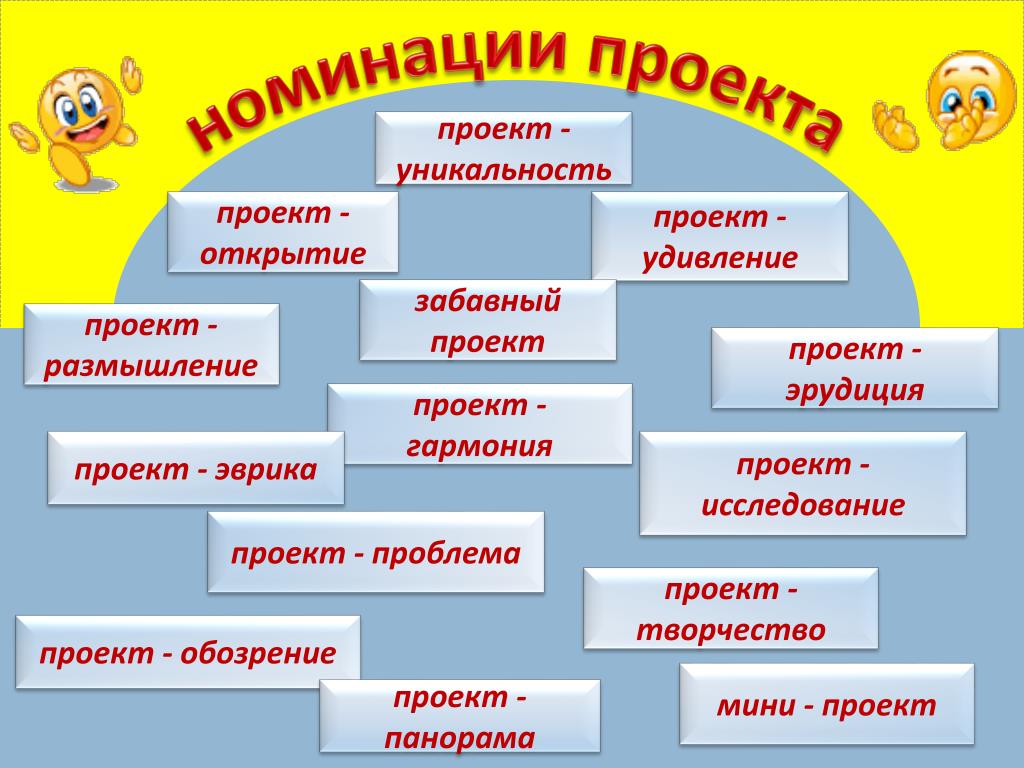 номинации проекта

проект - уникальность

проект - открытие

проект - удивление

забавный проект

проект - размышление

проект - эрудиция

проект - гармония

проект - эврика

проект - исследование

проект - проблема

проект - творчество

проект - обозрение

проект - панорама

мини - проект